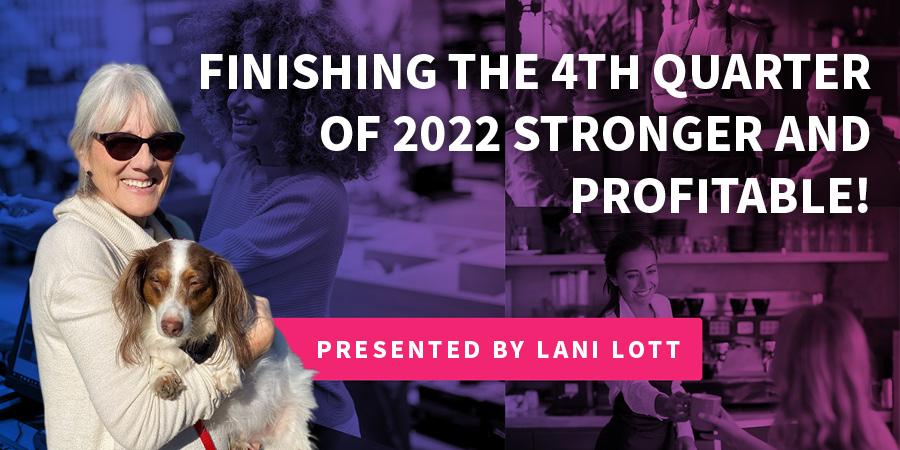 FINISHING THE 4TH QUARTER OF 2022 STRONGER AND PROFITABLE!

PRESENTED BY LANI LOTT